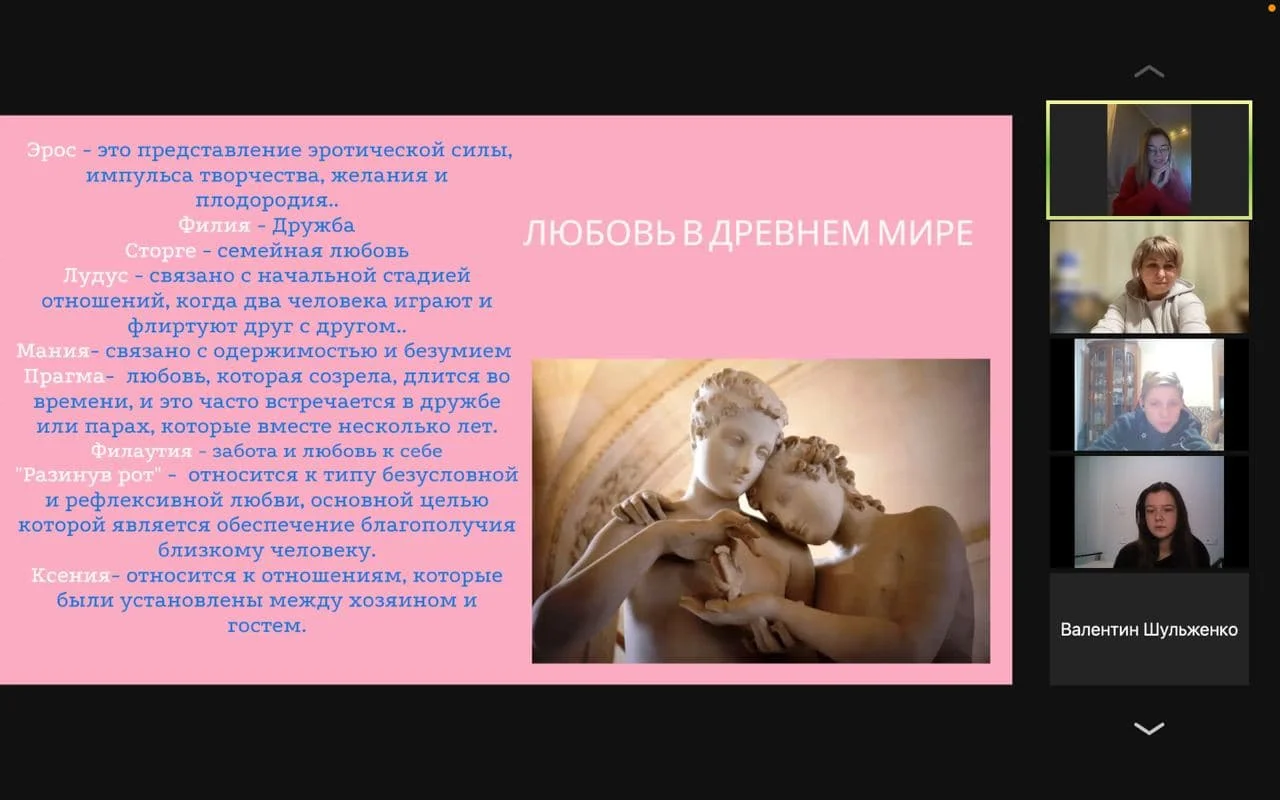 Эрос - это представление эротической силы, импульса творчества, желания и плодородия..
Филия - Дружба
Сторге - семейная любовь
Лудус - связано с начальной стадией отношений, когда два человека играют и флиртуют друг с другом..
Мания- связано с одержимостью и безумием
Прагма- любовь, которая созрела, длится во времени, и это часто встречается в дружбе или парах, которые вместе несколько лет.
Филаутия - забота и любовь к себе
"Разинув рот" - относится к типу безусловной и рефлексивной любви, основной целью которой является обеспечение благополучия близкому человеку.
Ксения- относится к отношениям, которые были установлены между хозяином и гостем.

ЛЮБОВЬ В ДРЕВНЕМ МИРЕ

Валентин Шульженко